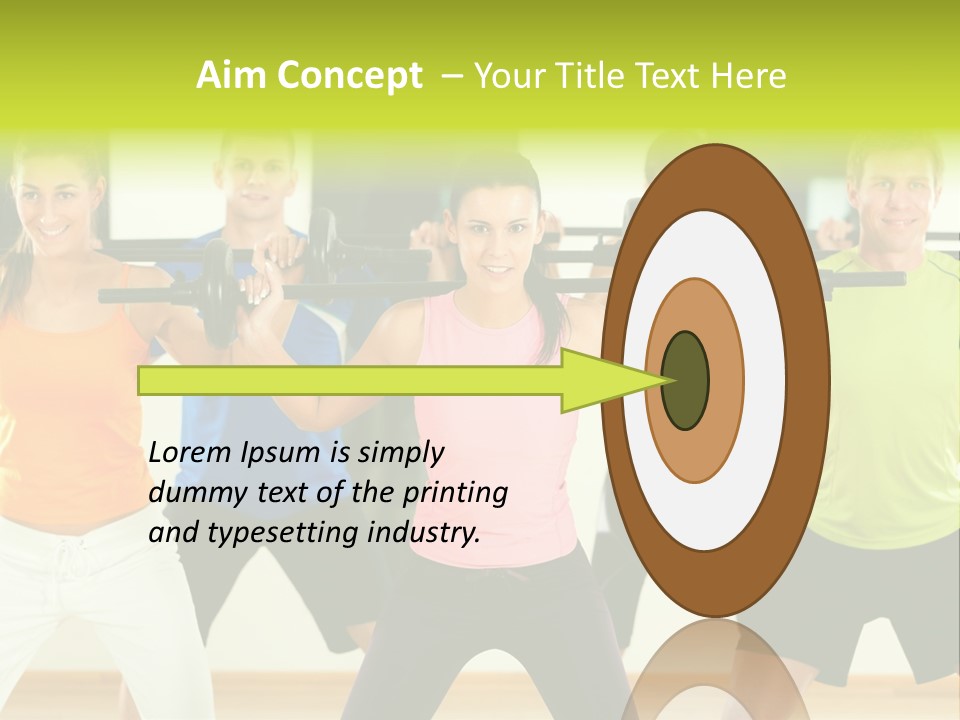 Aim Concept – Your Title Text Here

Lorem Ipsum is simply dummy text of the printing and typesetting industry.